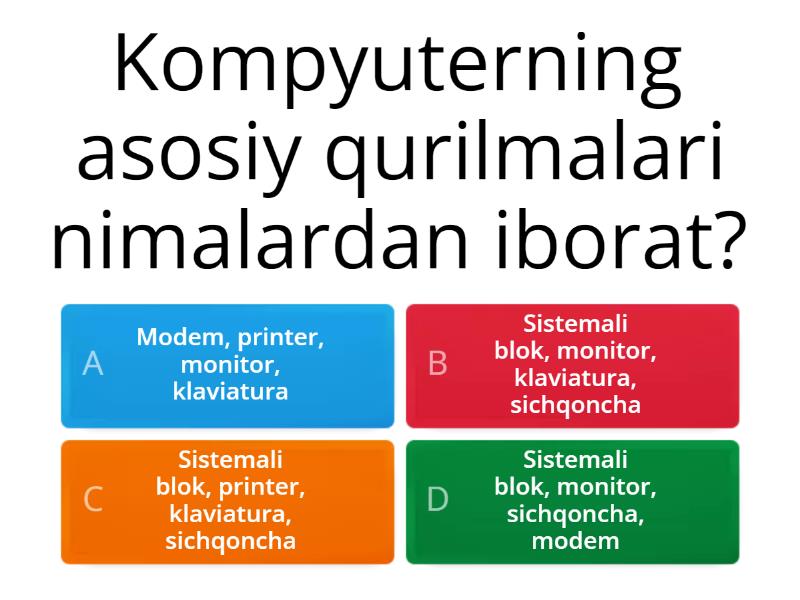 Kompyuterning asosiy qurilmalari nimalardan iborat?

A
Modem, printer, monitor, klaviatura

B
Sistemali blok, monitor, klaviatura, sichqoncha

C
Sistemali blok, printer, klaviatura, sichqoncha

D
Sistemali blok, monitor, sichqoncha, modem